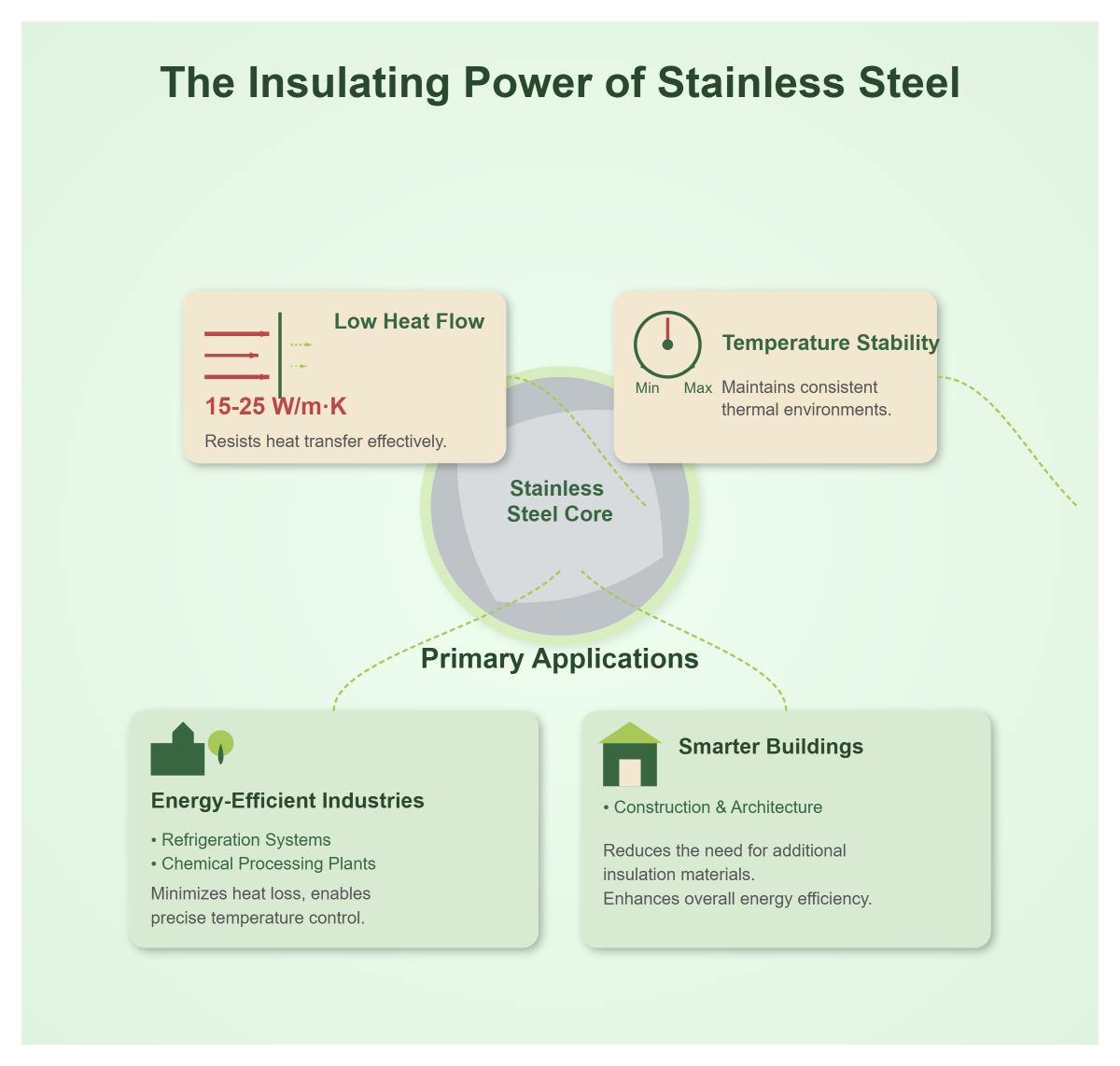 The Insulating Power of Stainless Steel

Low Heat Flow

15-25 W/m·K

Resists heat transfer effectively.

Min Max

Temperature Stability

Maintains consistent thermal environments.

Stainless Steel Core

Primary Applications

Energy-Efficient Industries

• Refrigeration Systems
• Chemical Processing Plants

Minimizes heat loss, enables precise temperature control.

Smarter Buildings

• Construction & Architecture

Reduces the need for additional insulation materials.
Enhances overall energy efficiency.